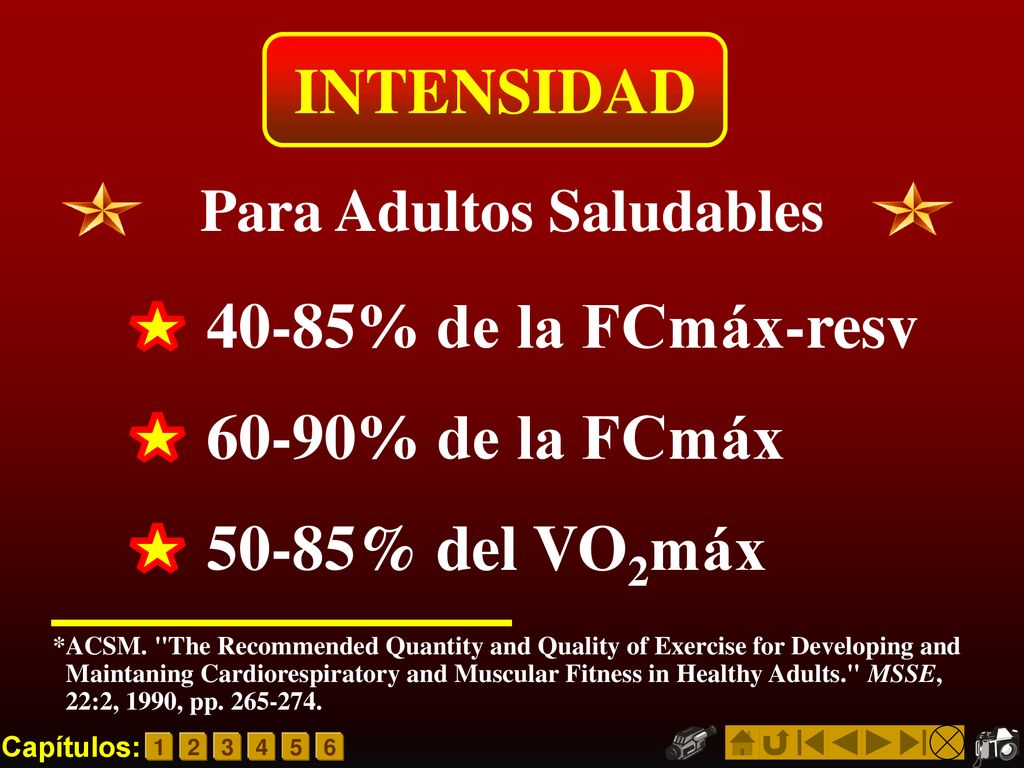 INTENSIDAD

Para Adultos Saludables

40-85% de la FCmáx-resv

60-90% de la FCmáx

50-85% del $VO_2$máx

*ACSM. "The Recommended Quantity and Quality of Exercise for Developing and Maintaning Cardiorespiratory and Muscular Fitness in Healthy Adults." MSSE, 22:2, 1990, pp. 265-274.

Capítulos: 1 2 3 4 5 6